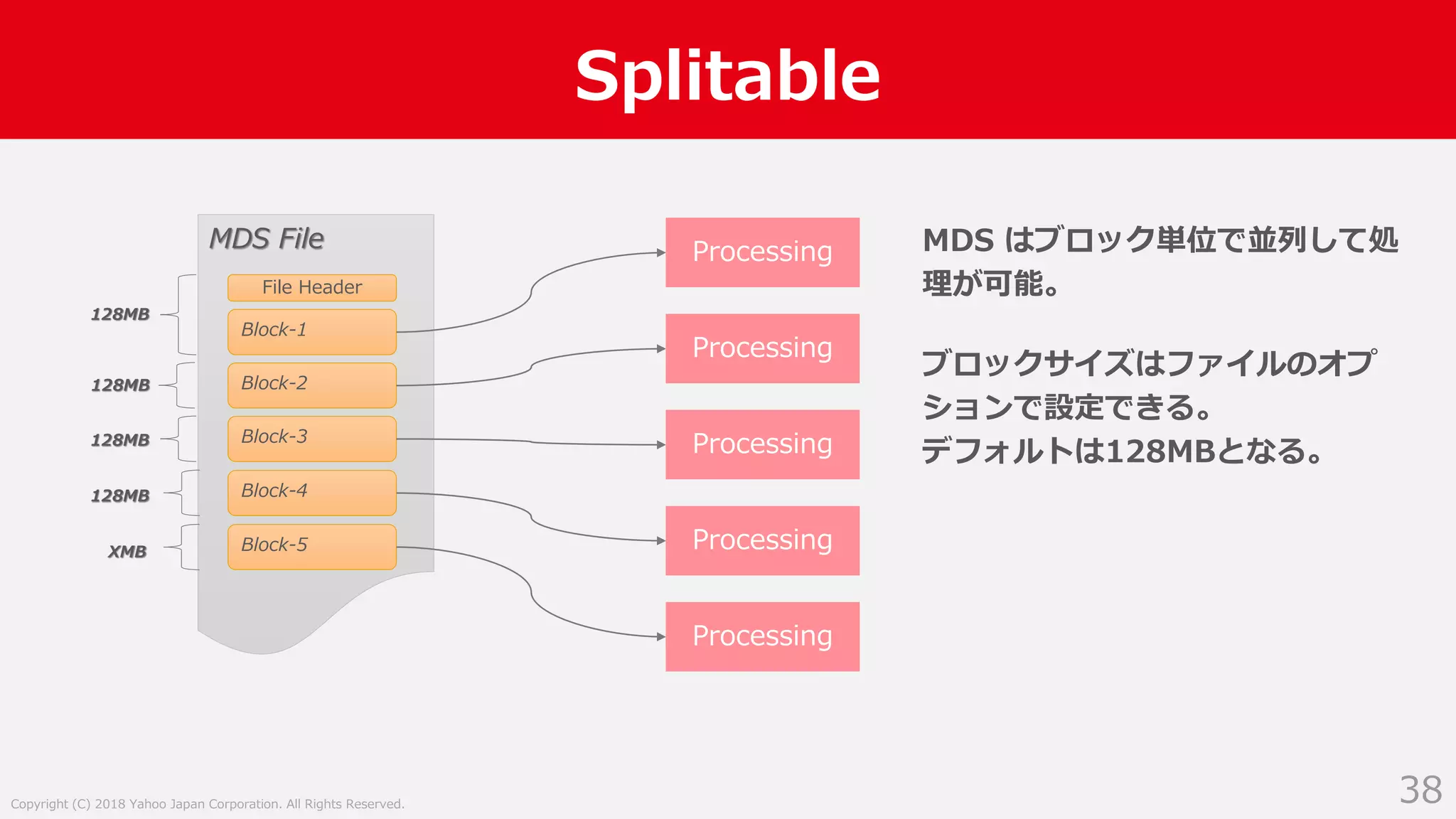 Splitable

MDS File

File Header

128MB
Block-1

128MB
Block-2

128MB
Block-3

128MB
Block-4

XMB
Block-5

Processing

Processing

Processing

Processing

Processing

MDS はブロック単位で並列して処理が可能。

ブロックサイズはファイルのオプションで設定できる。
デフォルトは128MBとなる。

Copyright (C) 2018 Yahoo Japan Corporation. All Rights Reserved.

38